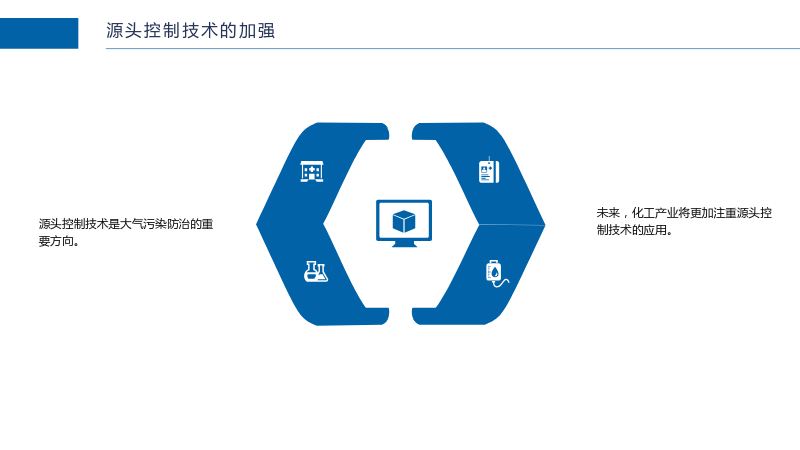 源头控制技术的加强

源头控制技术是大气污染防治的重要方向。

未来，化工产业将更加注重源头控制技术的应用。